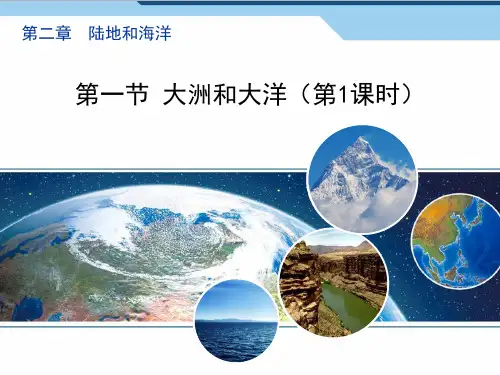 第二章　陆地和海洋

第一节 大洲和大洋（第1课时）